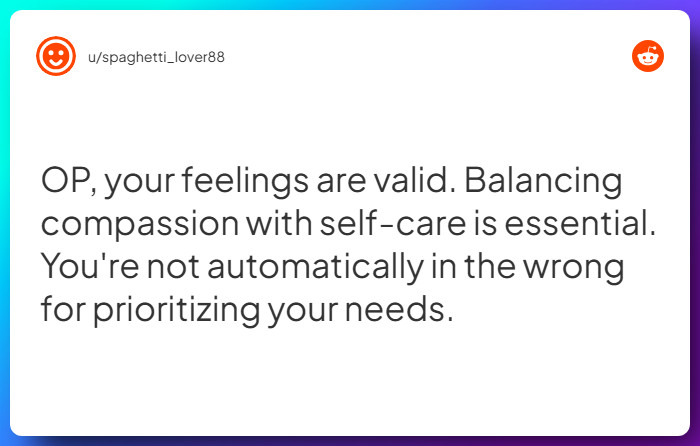 u/spaghetti_lover88

OP, your feelings are valid. Balancing compassion with self-care is essential. You're not automatically in the wrong for prioritizing your needs.